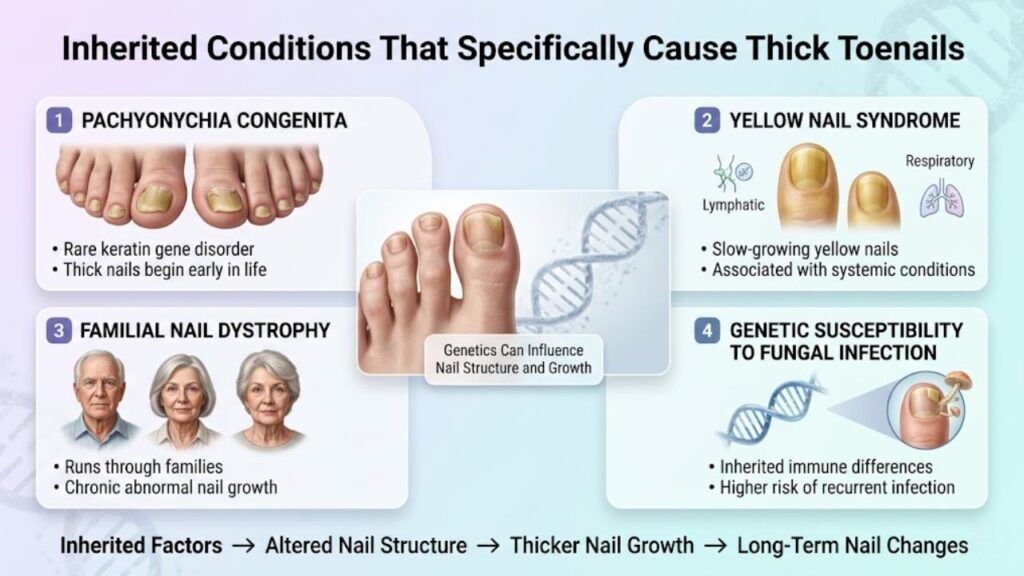 Inherited Conditions That Specifically Cause Thick Toenails

1 PACHYONYCHIA CONGENITA

• Rare keratin gene disorder
• Thick nails begin early in life

2 YELLOW NAIL SYNDROME

Lymphatic

Respiratory

• Slow-growing yellow nails
• Associated with systemic conditions

Genetics Can Influence Nail Structure and Growth

3 FAMILIAL NAIL DYSTROPHY

• Runs through families
• Chronic abnormal nail growth

4 GENETIC SUSCEPTIBILITY TO FUNGAL INFECTION

• Inherited immune differences
• Higher risk of recurrent infection

Inherited Factors → Altered Nail Structure → Thicker Nail Growth → Long-Term Nail Changes